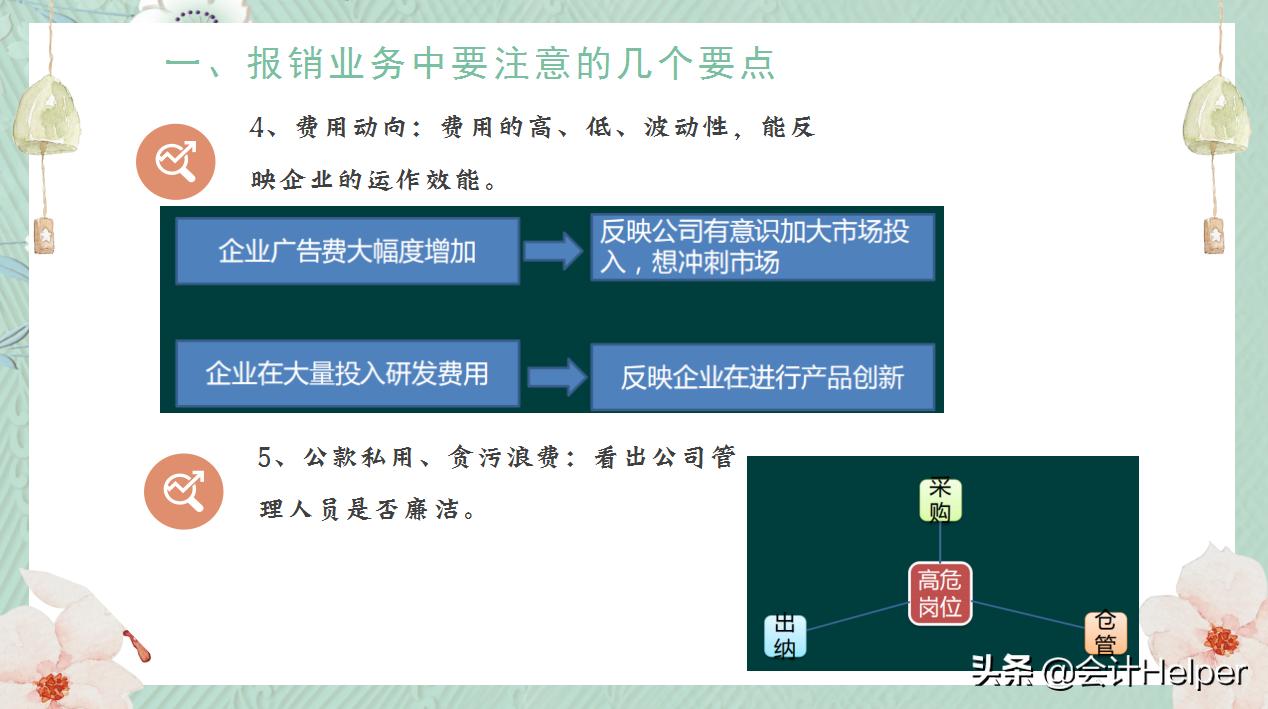 一、报销业务中要注意的几个要点

4、费用动向：费用的高、低、波动性，能反映企业的运作效能。

企业广告费大幅度增加

反映公司有意识加大市场投入，想冲刺市场

企业在大量投入研发费用

反映企业在进行产品创新

5、公款私用、贪污浪费：看出公司管理人员是否廉洁。

采购

高危岗位

出纳

仓管

头条 @会计Helper